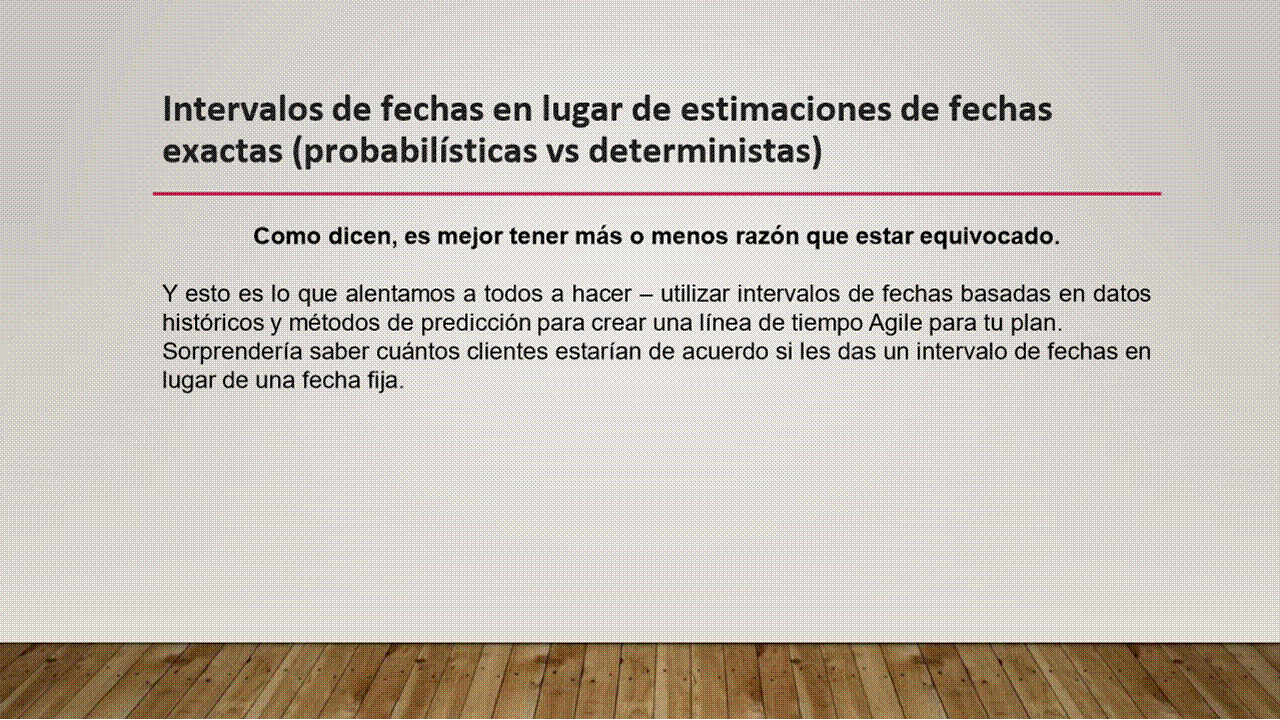 Intervalos de fechas en lugar de estimaciones de fechas exactas (probabilísticas vs deterministas)

Como dicen, es mejor tener más o menos razón que estar equivocado.

Y esto es lo que alentamos a todos a hacer – utilizar intervalos de fechas basadas en datos históricos y métodos de predicción para crear una línea de tiempo Agile para tu plan. Sorprendería saber cuántos clientes estarían de acuerdo si les das un intervalo de fechas en lugar de una fecha fija.